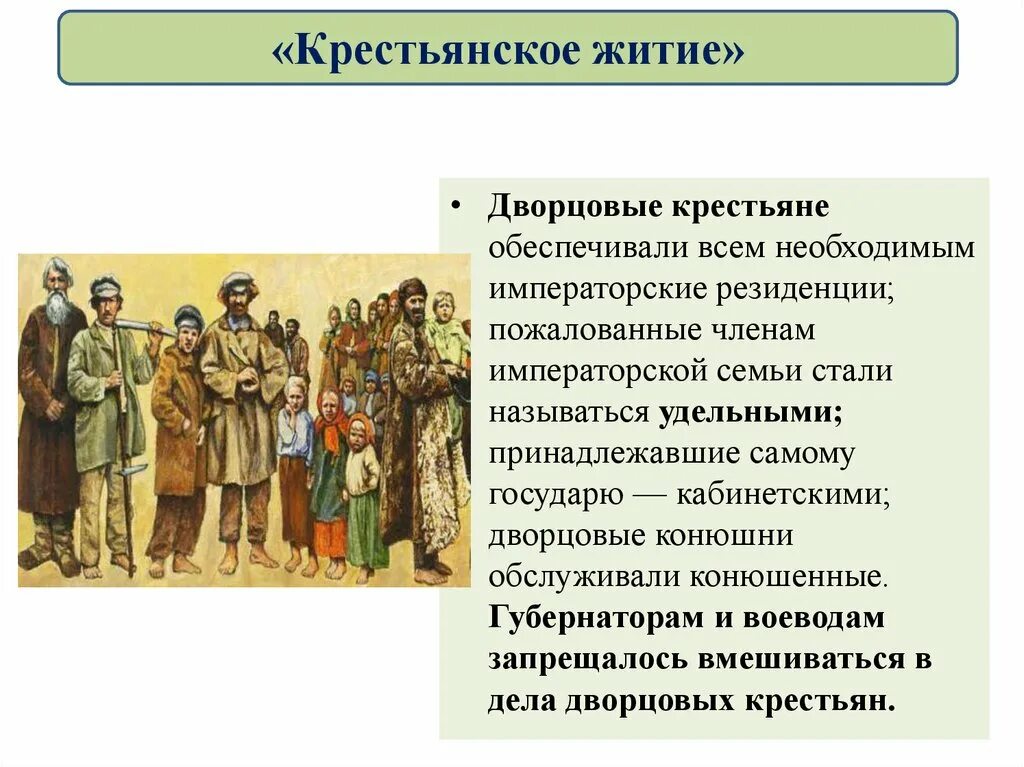 «Крестьянское житие»

• Дворцовые крестьяне обеспечивали всем необходимым императорские резиденции; пожалованные членам императорской семьи стали называться удельными; принадлежавшие самому государю — кабинетскими; дворцовые конюшни обслуживали конюшенные. Губернаторам и воеводам запрещалось вмешиваться в дела дворцовых крестьян.